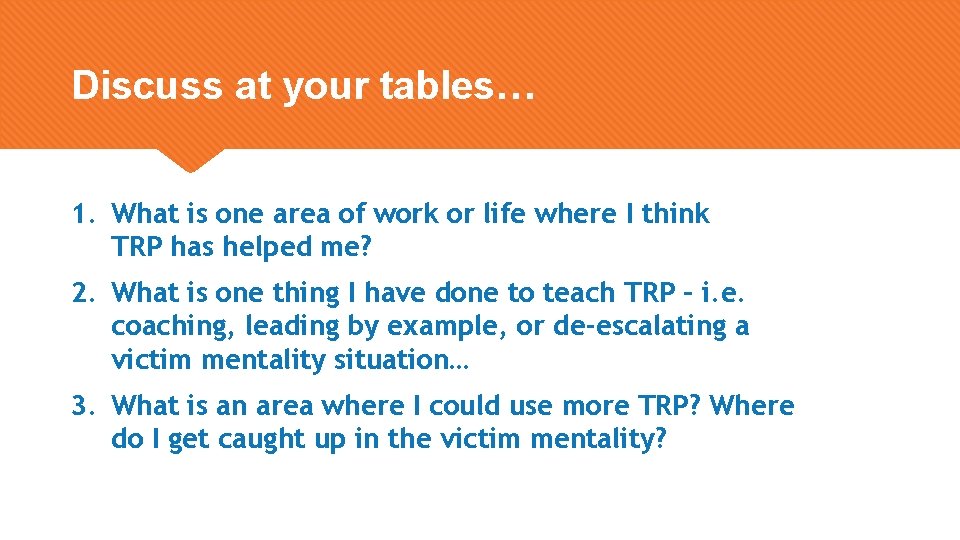 Discuss at your tables…

1. What is one area of work or life where I think TRP has helped me?

2. What is one thing I have done to teach TRP – i.e. coaching, leading by example, or de-escalating a victim mentality situation…

3. What is an area where I could use more TRP? Where do I get caught up in the victim mentality?